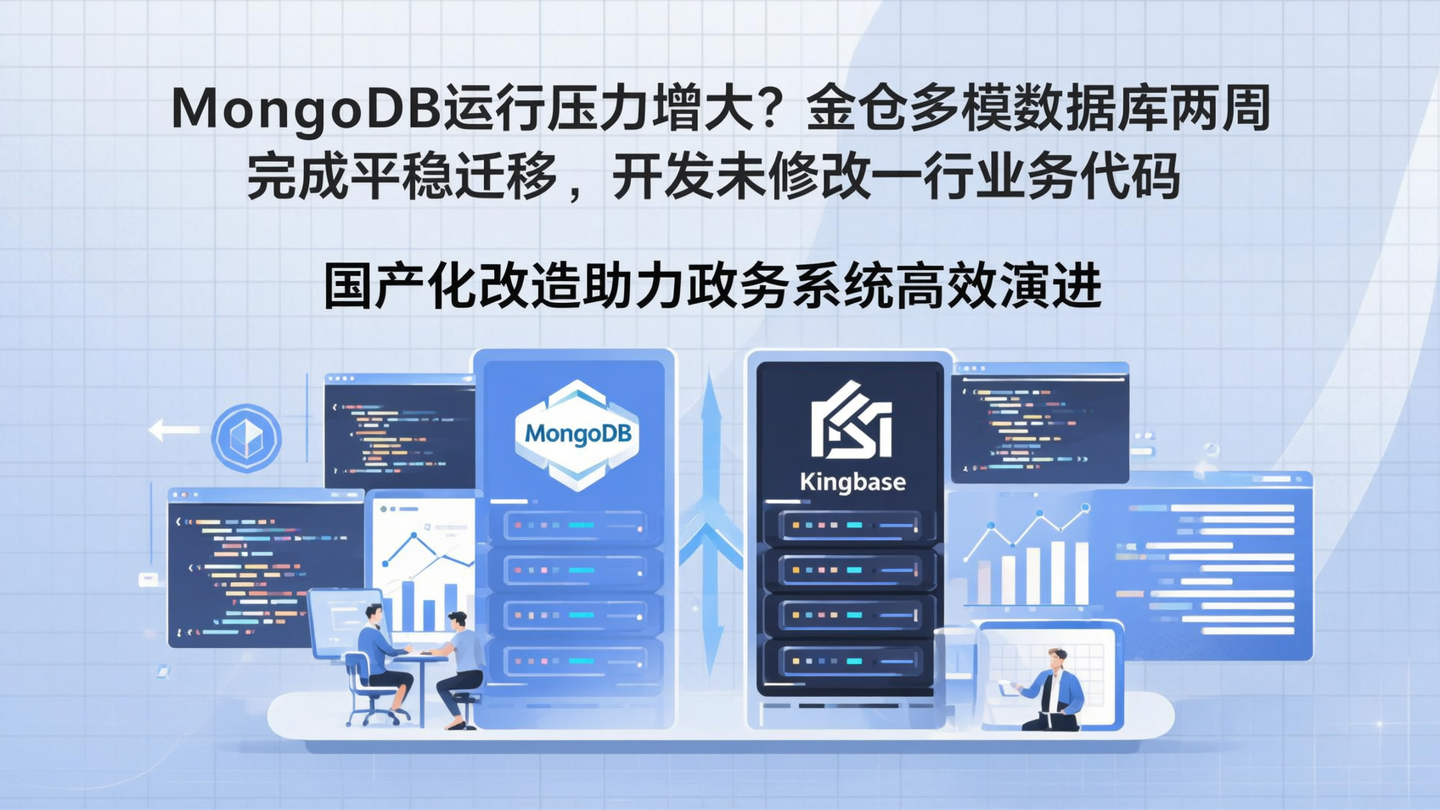 MongoDB运行压力增大？金仓多模数据库两周完成平稳迁移，开发未修改一行业务代码

国产化改造助力政务系统高效演进

MongoDB

Kingbase